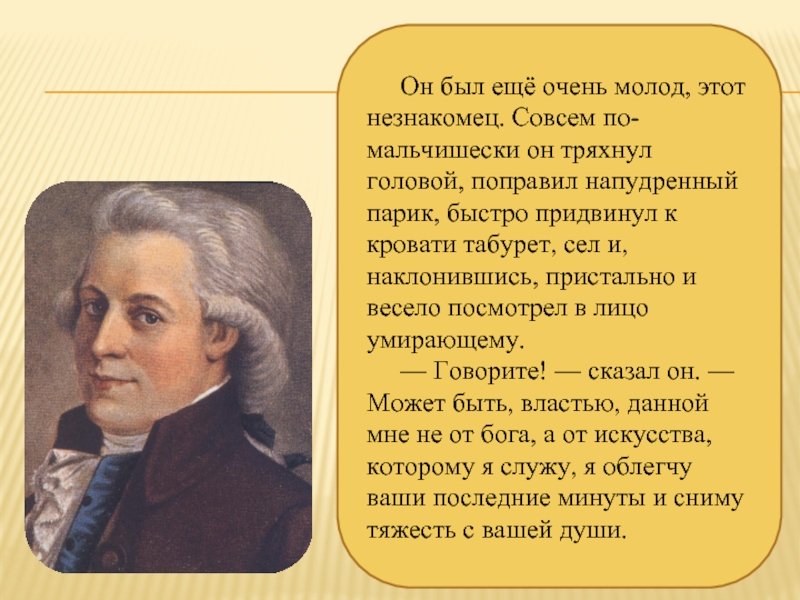 Он был ещё очень молод, этот незнакомец. Совсем по-мальчишески он тряхнул головой, поправил напудренный парик, быстро придвинул к кровати табурет, сел и, наклонившись, пристально и весело посмотрел в лицо умирающему.

— Говорите! — сказал он. — Может быть, властью, данной мне не от бога, а от искусства, которому я служу, я облегчу ваши последние минуты и сниму тяжесть с вашей души.